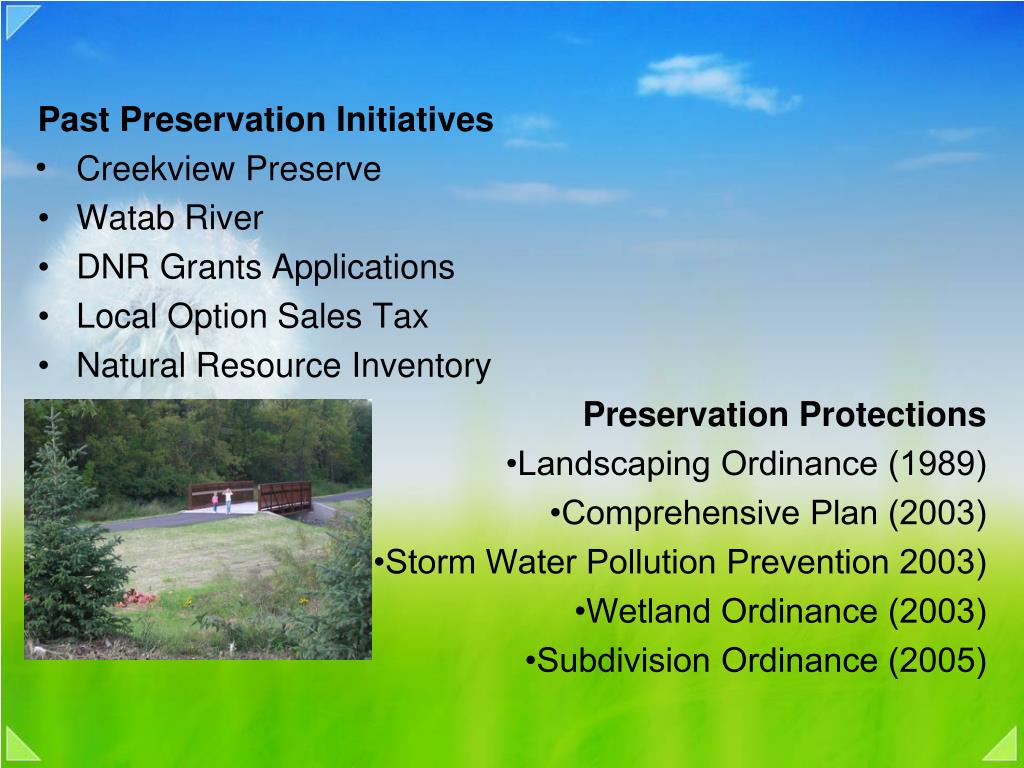 Past Preservation Initiatives
• Creekview Preserve
• Watab River
• DNR Grants Applications
• Local Option Sales Tax
• Natural Resource Inventory

Preservation Protections
•Landscaping Ordinance (1989)
•Comprehensive Plan (2003)
•Storm Water Pollution Prevention 2003)
•Wetland Ordinance (2003)
•Subdivision Ordinance (2005)